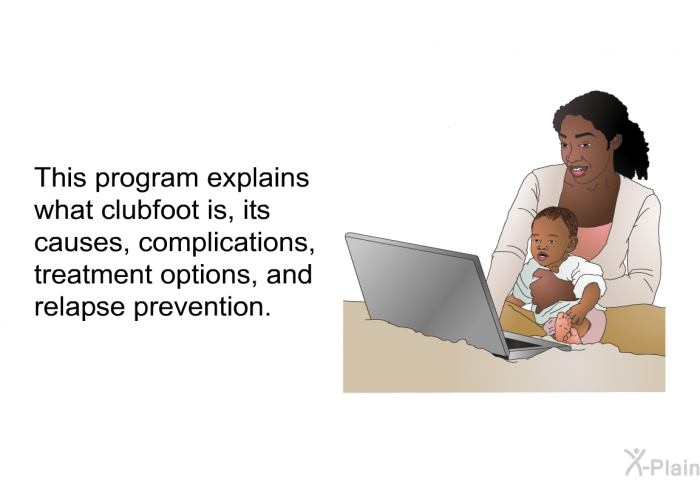 This program explains what clubfoot is, its causes, complications, treatment options, and relapse prevention.

X-Plain